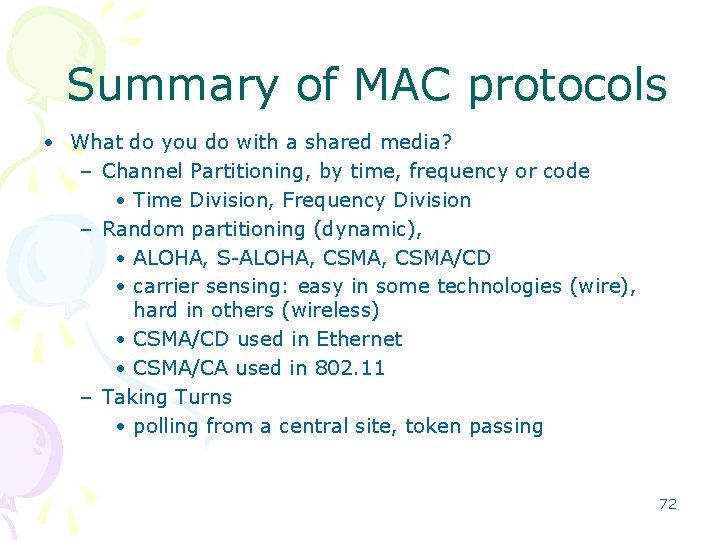 Summary of MAC protocols

• What do you do with a shared media?
  – Channel Partitioning, by time, frequency or code
    • Time Division, Frequency Division
  – Random partitioning (dynamic),
    • ALOHA, S-ALOHA, CSMA, CSMA/CD
    • carrier sensing: easy in some technologies (wire), hard in others (wireless)
    • CSMA/CD used in Ethernet
    • CSMA/CA used in 802.11
  – Taking Turns
    • polling from a central site, token passing

72